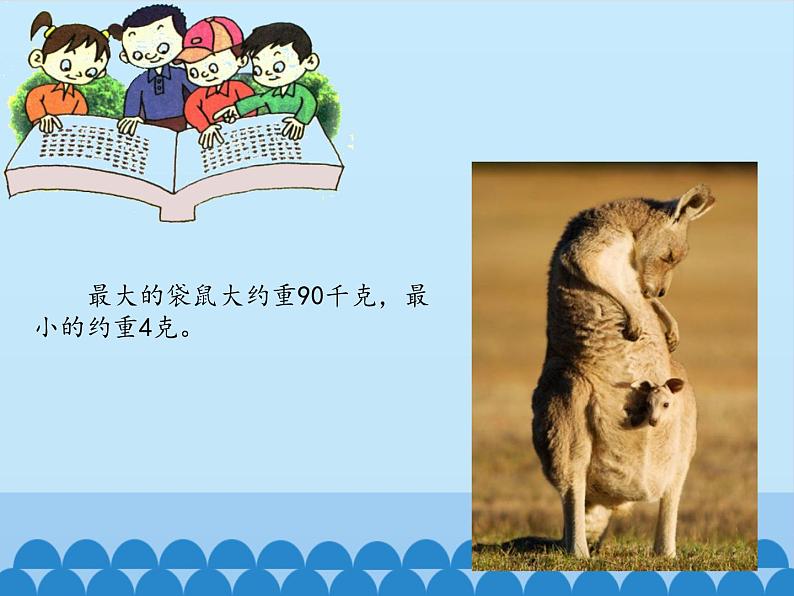 最大的袋鼠大约重90千克，最小的约重4克。